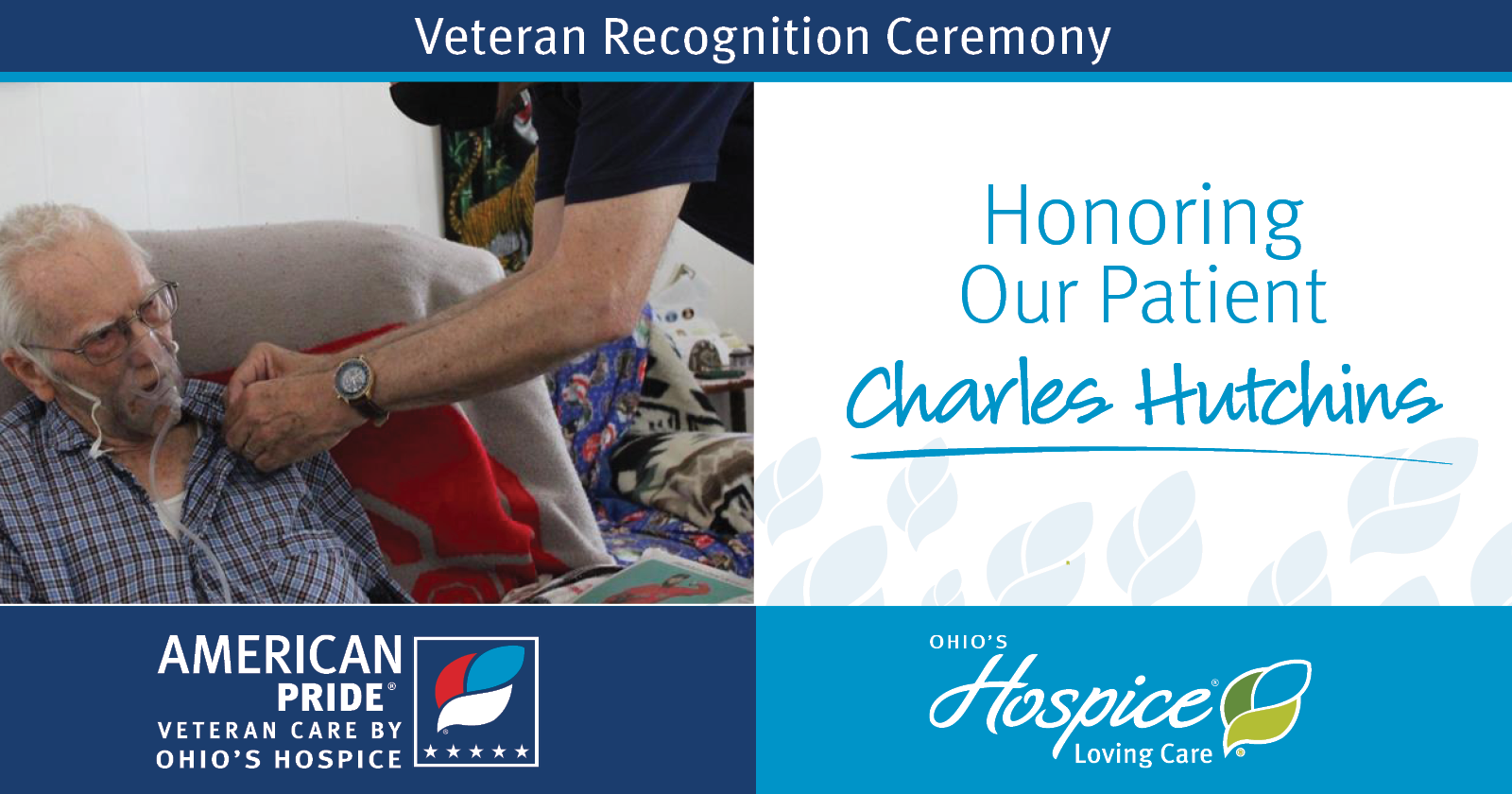 Veteran Recognition Ceremony

Honoring Our Patient

Charles Hutchins

AMERICAN PRIDE®
VETERAN CARE BY OHIO'S HOSPICE

★★★★★

OHIO'S
Hospice®
Loving Care